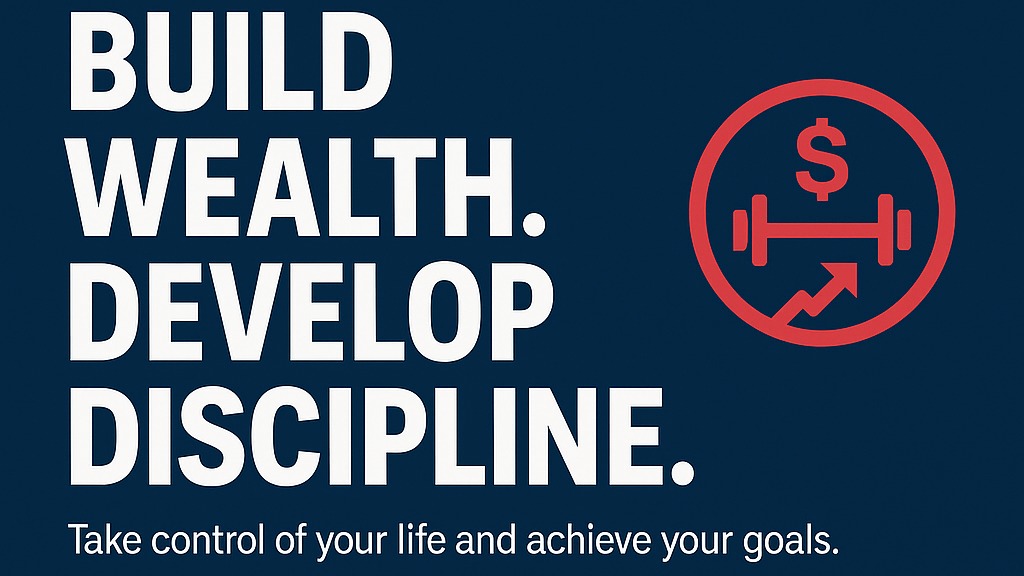 BUILD WEALTH. DEVELOP DISCIPLINE.

$

Take control of your life and achieve your goals.